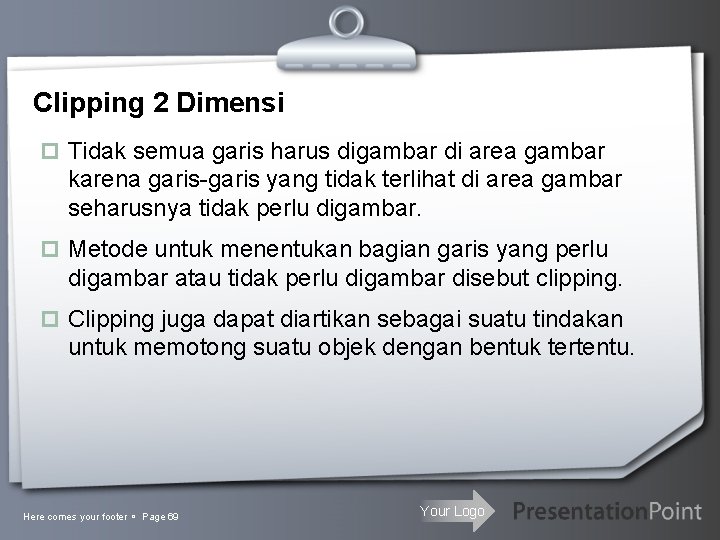 Clipping 2 Dimensi

Tidak semua garis harus digambar di area gambar karena garis-garis yang tidak terlihat di area gambar seharusnya tidak perlu digambar.

Metode untuk menentukan bagian garis yang perlu digambar atau tidak perlu digambar disebut clipping.

Clipping juga dapat diartikan sebagai suatu tindakan untuk memotong suatu objek dengan bentuk tertentu.

Here comes your footer ▪ Page 69

Your Logo

PresentationPoint